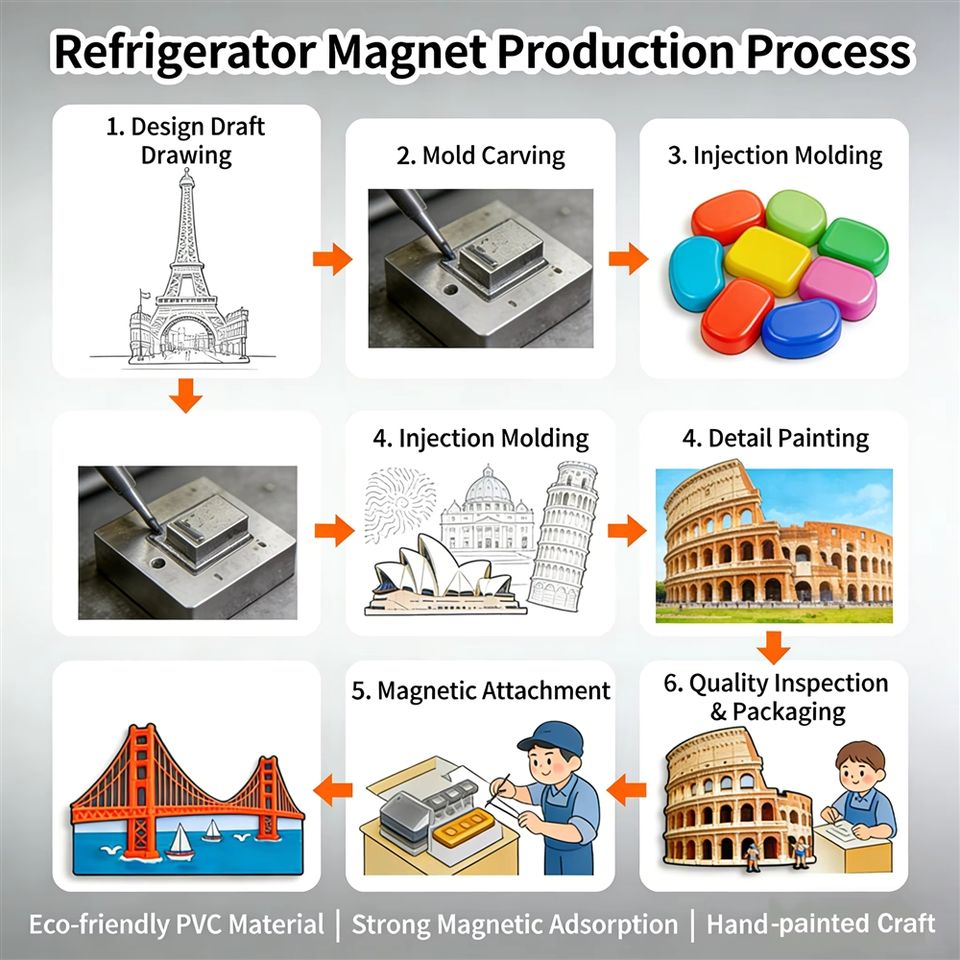 Refrigerator Magnet Production Process

1. Design Draft Drawing

2. Mold Carving

3. Injection Molding

4. Injection Molding

4. Detail Painting

5. Magnetic Attachment

6. Quality Inspection & Packaging

Eco-friendly PVC Material | Strong Magnetic Adsorption | Hand-painted Craft